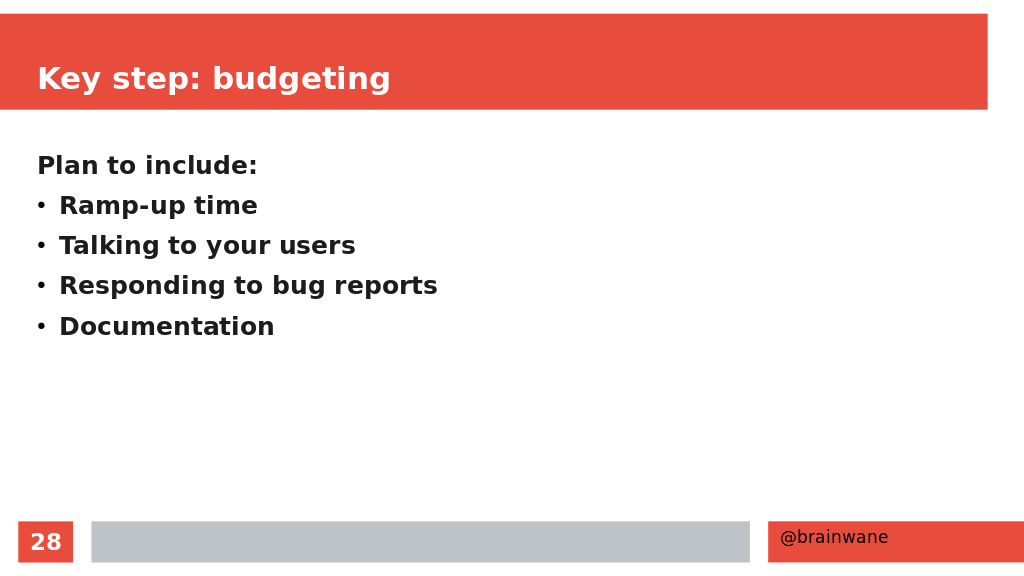 Key step: budgeting

Plan to include:
• Ramp-up time
• Talking to your users
• Responding to bug reports
• Documentation

28

@brainwane